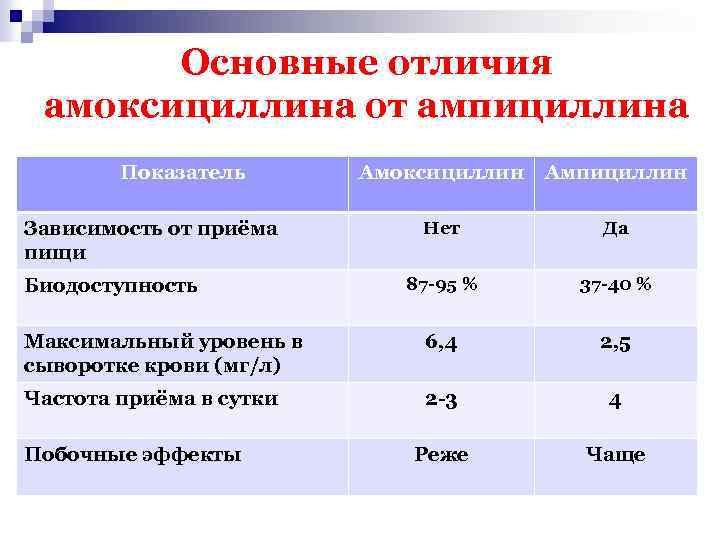 Основные отличия амоксициллина от ампициллина

| Показатель | Амоксициллин | Ампициллин |
|---|---|---|
| Зависимость от приёма пищи | Нет | Да |
| Биодоступность | 87-95 % | 37-40 % |
| Максимальный уровень в сыворотке крови (мг/л) | 6,4 | 2,5 |
| Частота приёма в сутки | 2-3 | 4 |
| Побочные эффекты | Реже | Чаще |